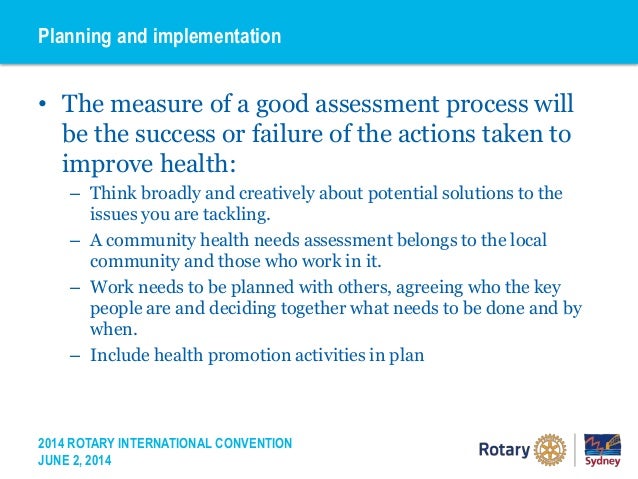 Planning and implementation

• The measure of a good assessment process will be the success or failure of the actions taken to improve health:

– Think broadly and creatively about potential solutions to the issues you are tackling.

– A community health needs assessment belongs to the local community and those who work in it.

– Work needs to be planned with others, agreeing who the key people are and deciding together what needs to be done and by when.

– Include health promotion activities in plan

2014 ROTARY INTERNATIONAL CONVENTION
JUNE 2, 2014

Rotary

Sydney